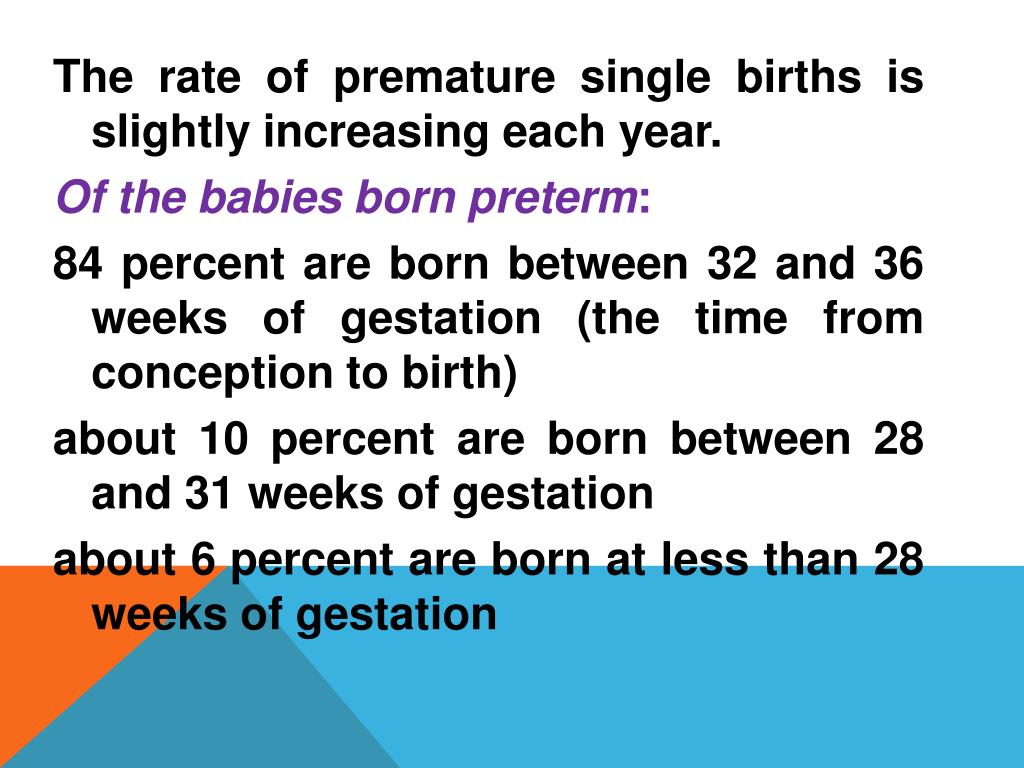 The rate of premature single births is slightly increasing each year.

Of the babies born preterm:

84 percent are born between 32 and 36 weeks of gestation (the time from conception to birth)

about 10 percent are born between 28 and 31 weeks of gestation

about 6 percent are born at less than 28 weeks of gestation